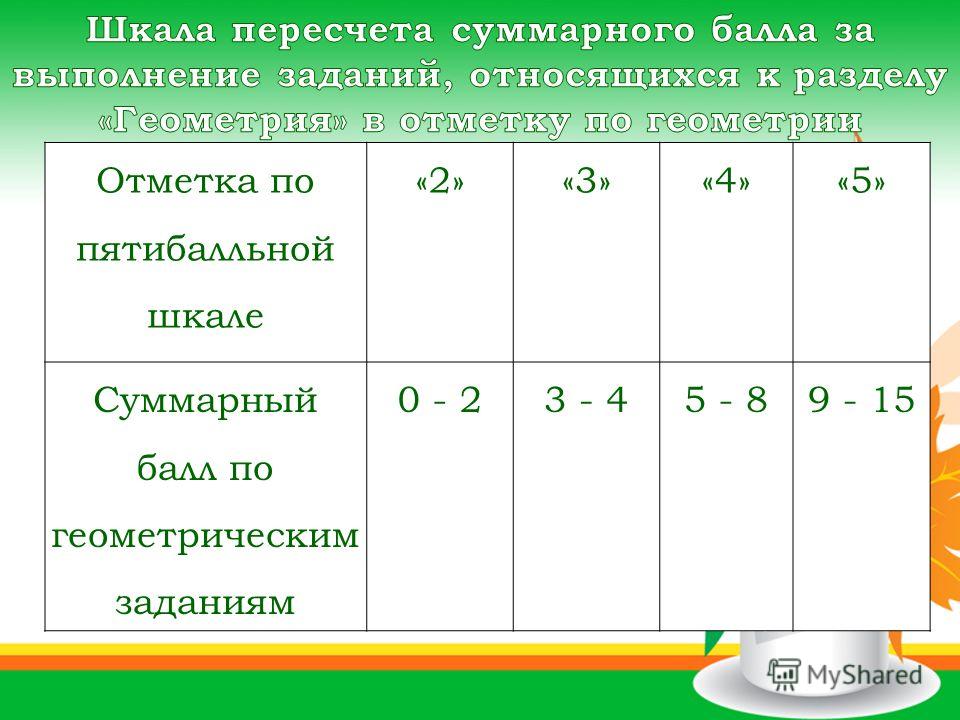 Шкала пересчета суммарного балла за выполнение заданий, относящихся к разделу «Геометрия» в отметку по геометрии

| Отметка по пятибалльной шкале | «2» | «3» | «4» | «5» |
|---|---|---|---|---|
| Суммарный балл по геометрическим заданиям | 0 - 2 | 3 - 4 | 5 - 8 | 9 - 15 |

MyShared